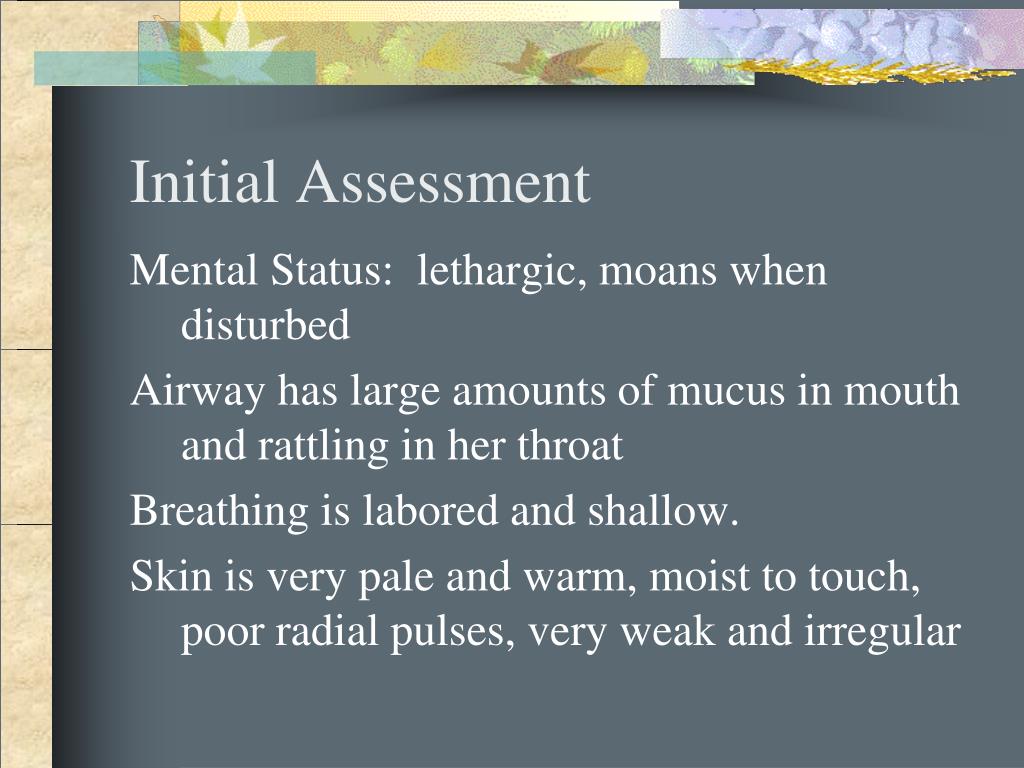 Initial Assessment

Mental Status: lethargic, moans when disturbed

Airway has large amounts of mucus in mouth and rattling in her throat

Breathing is labored and shallow.

Skin is very pale and warm, moist to touch, poor radial pulses, very weak and irregular